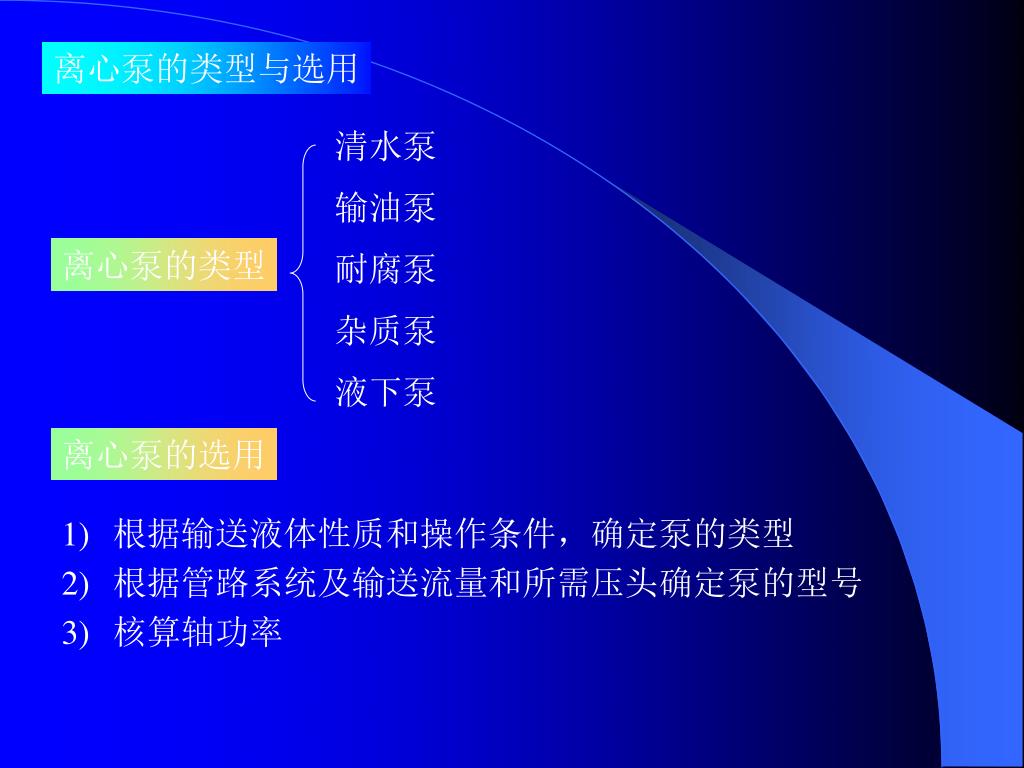 离心泵的类型与选用

离心泵的类型

清水泵
输油泵
耐腐泵
杂质泵
液下泵

离心泵的选用

1) 根据输送液体性质和操作条件，确定泵的类型
2) 根据管路系统及输送流量和所需压头确定泵的型号
3) 核算轴功率